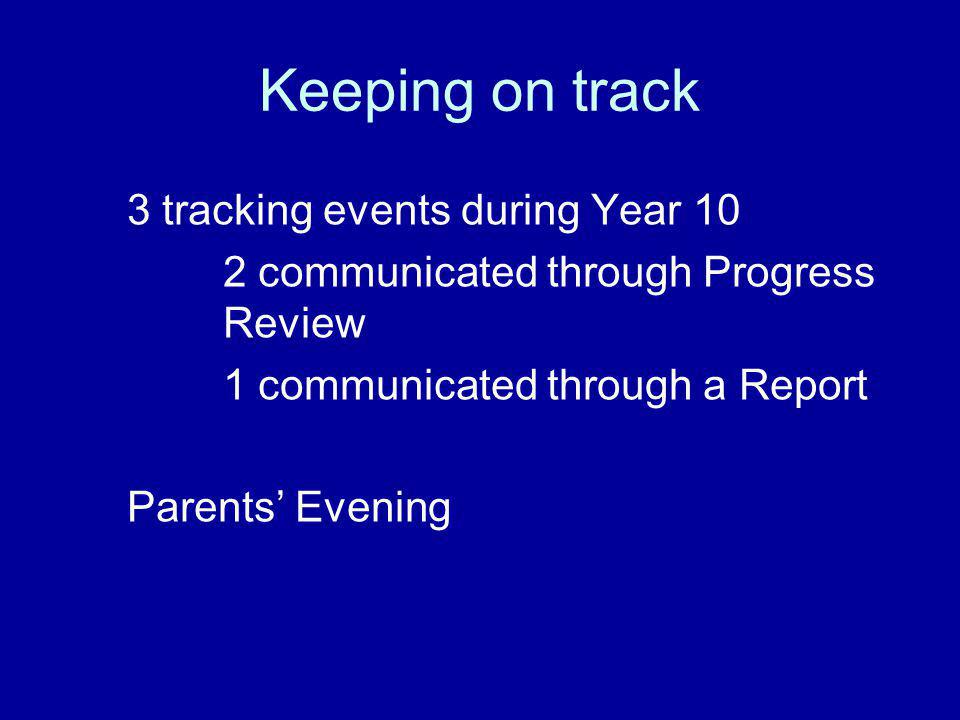 Keeping on track

3 tracking events during Year 10

2 communicated through Progress Review

1 communicated through a Report

Parents’ Evening